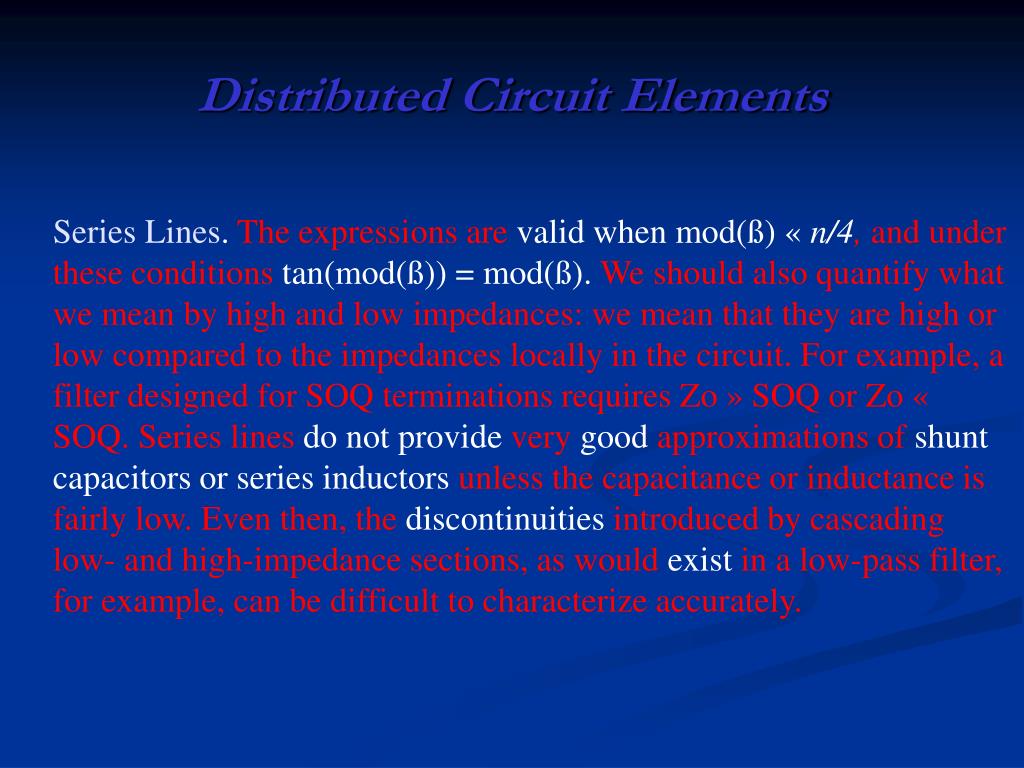 Distributed Circuit Elements

Series Lines. The expressions are valid when mod(ß) « n/4, and under these conditions tan(mod(ß)) = mod(ß). We should also quantify what we mean by high and low impedances: we mean that they are high or low compared to the impedances locally in the circuit. For example, a filter designed for SOQ terminations requires Zo » SOQ or Zo « SOQ. Series lines do not provide very good approximations of shunt capacitors or series inductors unless the capacitance or inductance is fairly low. Even then, the discontinuities introduced by cascading low- and high-impedance sections, as would exist in a low-pass filter, for example, can be difficult to characterize accurately.